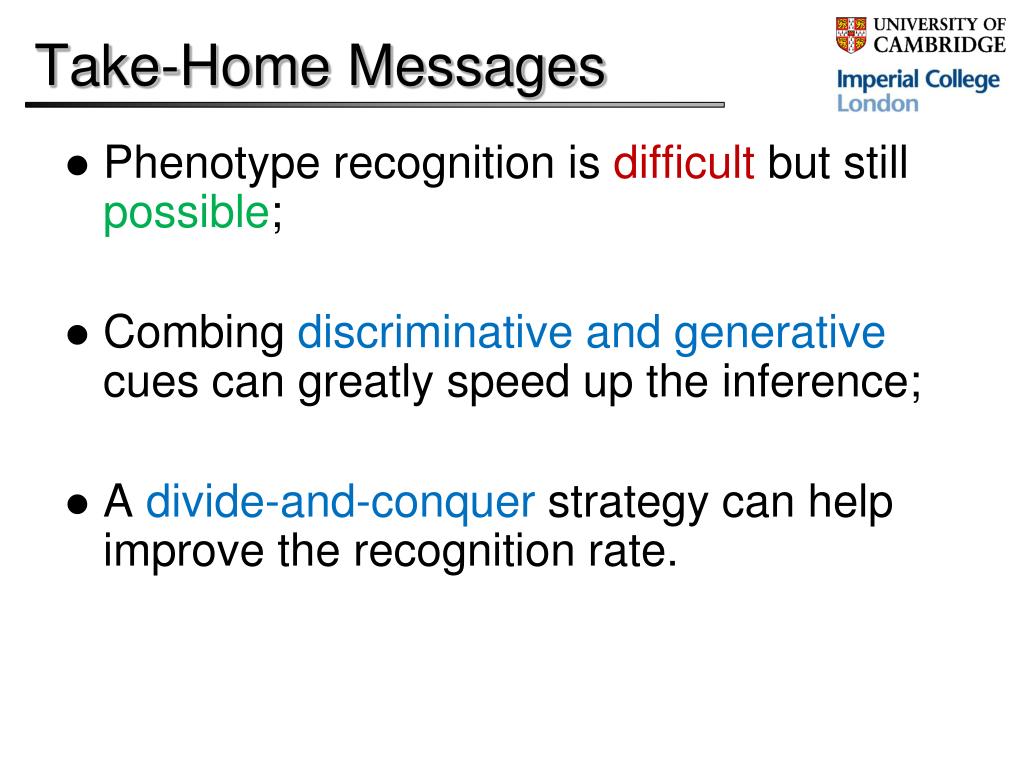 Take-Home Messages

UNIVERSITY OF CAMBRIDGE

Imperial College London

● Phenotype recognition is difficult but still possible;

● Combing discriminative and generative cues can greatly speed up the inference;

● A divide-and-conquer strategy can help improve the recognition rate.